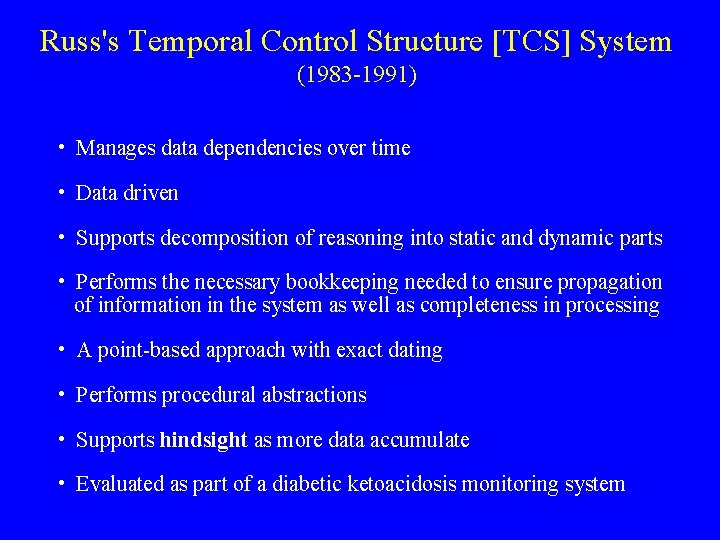 Russ's Temporal Control Structure [TCS] System
(1983-1991)

• Manages data dependencies over time

• Data driven

• Supports decomposition of reasoning into static and dynamic parts

• Performs the necessary bookkeeping needed to ensure propagation of information in the system as well as completeness in processing

• A point-based approach with exact dating

• Performs procedural abstractions

• Supports hindsight as more data accumulate

• Evaluated as part of a diabetic ketoacidosis monitoring system